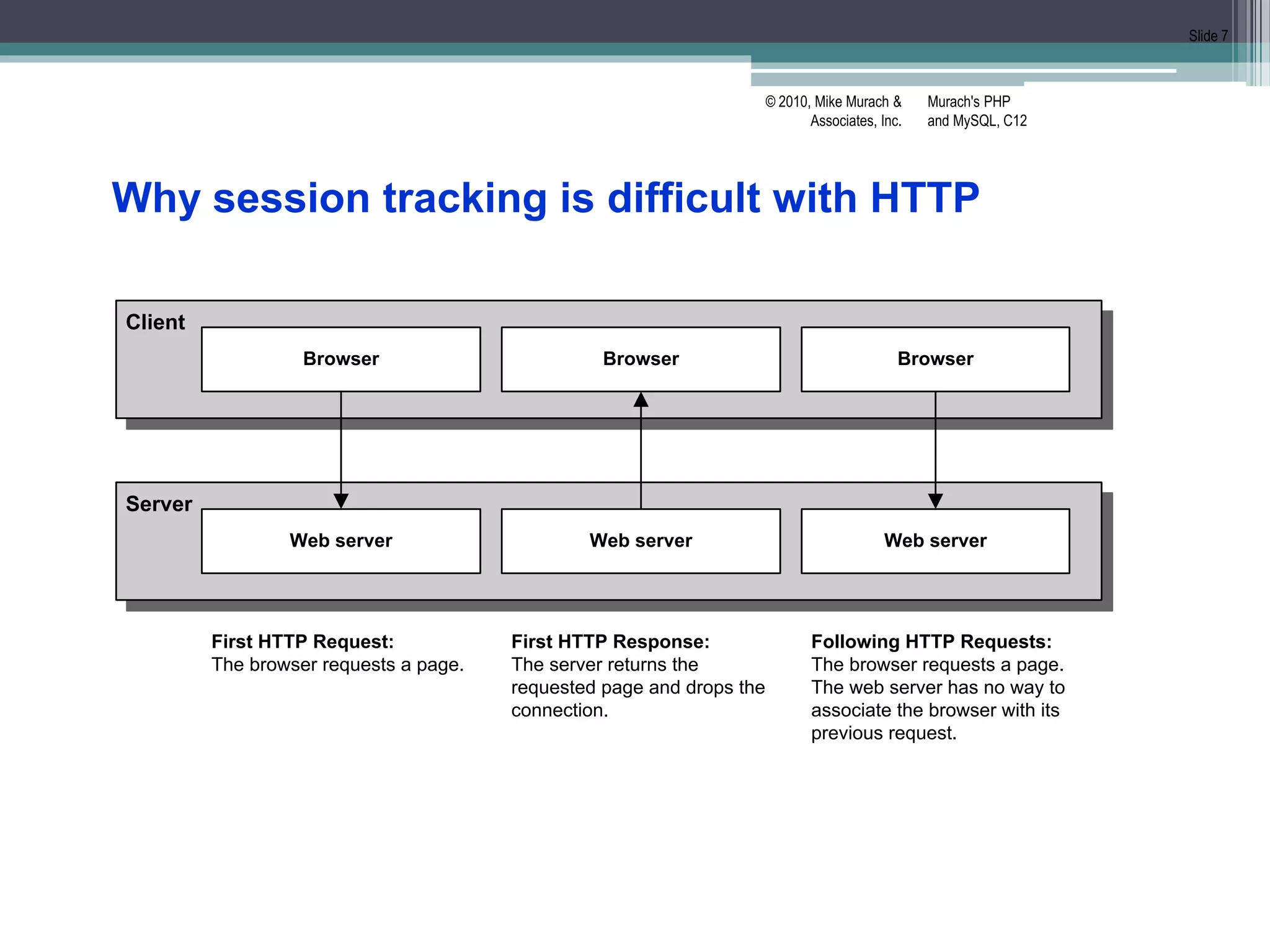 Slide 7

© 2010, Mike Murach & Associates, Inc.

Murach's PHP and MySQL, C12

Why session tracking is difficult with HTTP

Client

Browser

Browser

Browser

Server

Web server

Web server

Web server

First HTTP Request:
The browser requests a page.

First HTTP Response:
The server returns the requested page and drops the connection.

Following HTTP Requests:
The browser requests a page. The web server has no way to associate the browser with its previous request.